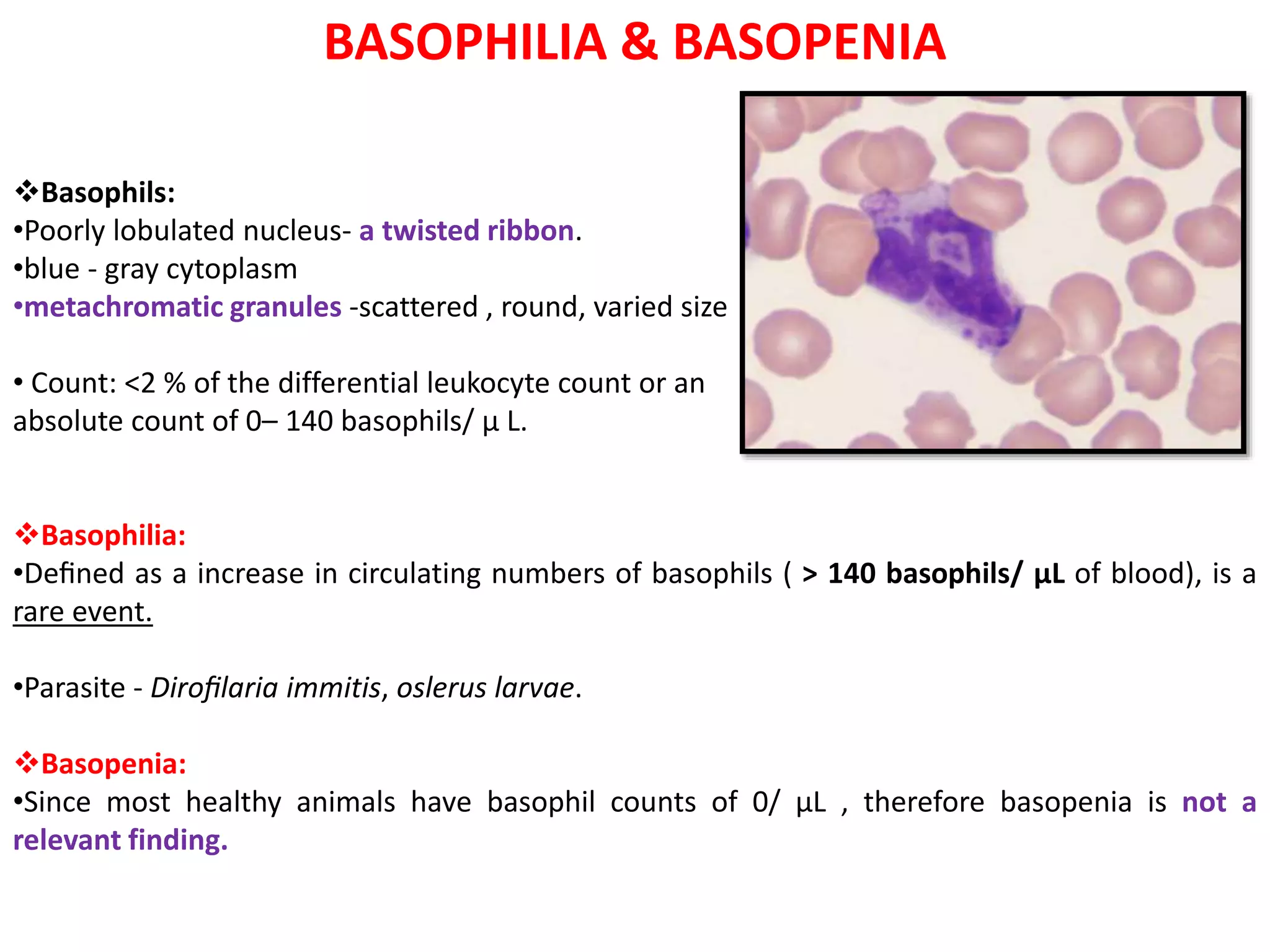 BASOPHILIA & BASOPENIA

❖Basophils:
•Poorly lobulated nucleus- a twisted ribbon.
•blue - gray cytoplasm
•metachromatic granules -scattered , round, varied size

• Count: <2 % of the differential leukocyte count or an absolute count of 0– 140 basophils/ μ L.

❖Basophilia:
•Defined as a increase in circulating numbers of basophils ( > 140 basophils/ µL of blood), is a rare event.

•Parasite - Dirofilaria immitis, oslerus larvae.

❖Basopenia:
•Since most healthy animals have basophil counts of 0/ μL , therefore basopenia is not a relevant finding.